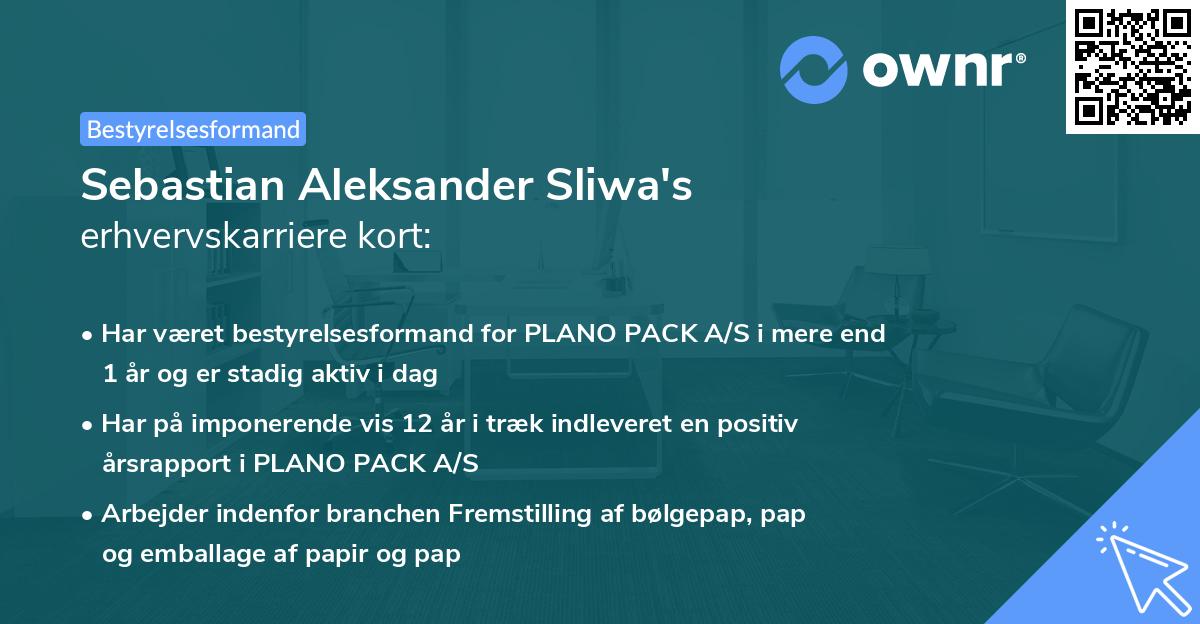 ownr®

Bestyrelsesformand

Sebastian Aleksander Sliwa's erhvervskarriere kort:

• Har været bestyrelsesformand for PLANO PACK A/S i mere end 1 år og er stadig aktiv i dag
• Har på imponerende vis 12 år i træk indleveret en positiv årsrapport i PLANO PACK A/S
• Arbejder indenfor branchen Fremstilling af bølgepap, pap og emballage af papir og pap